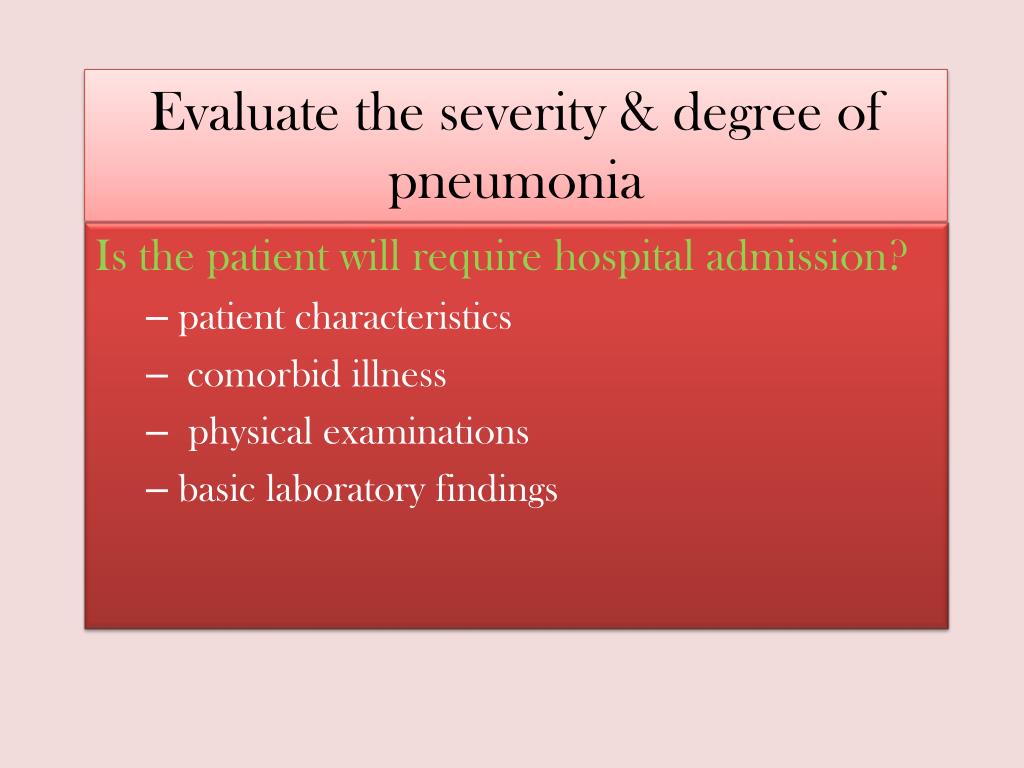 Evaluate the severity & degree of pneumonia

Is the patient will require hospital admission?

– patient characteristics

– comorbid illness

– physical examinations

– basic laboratory findings